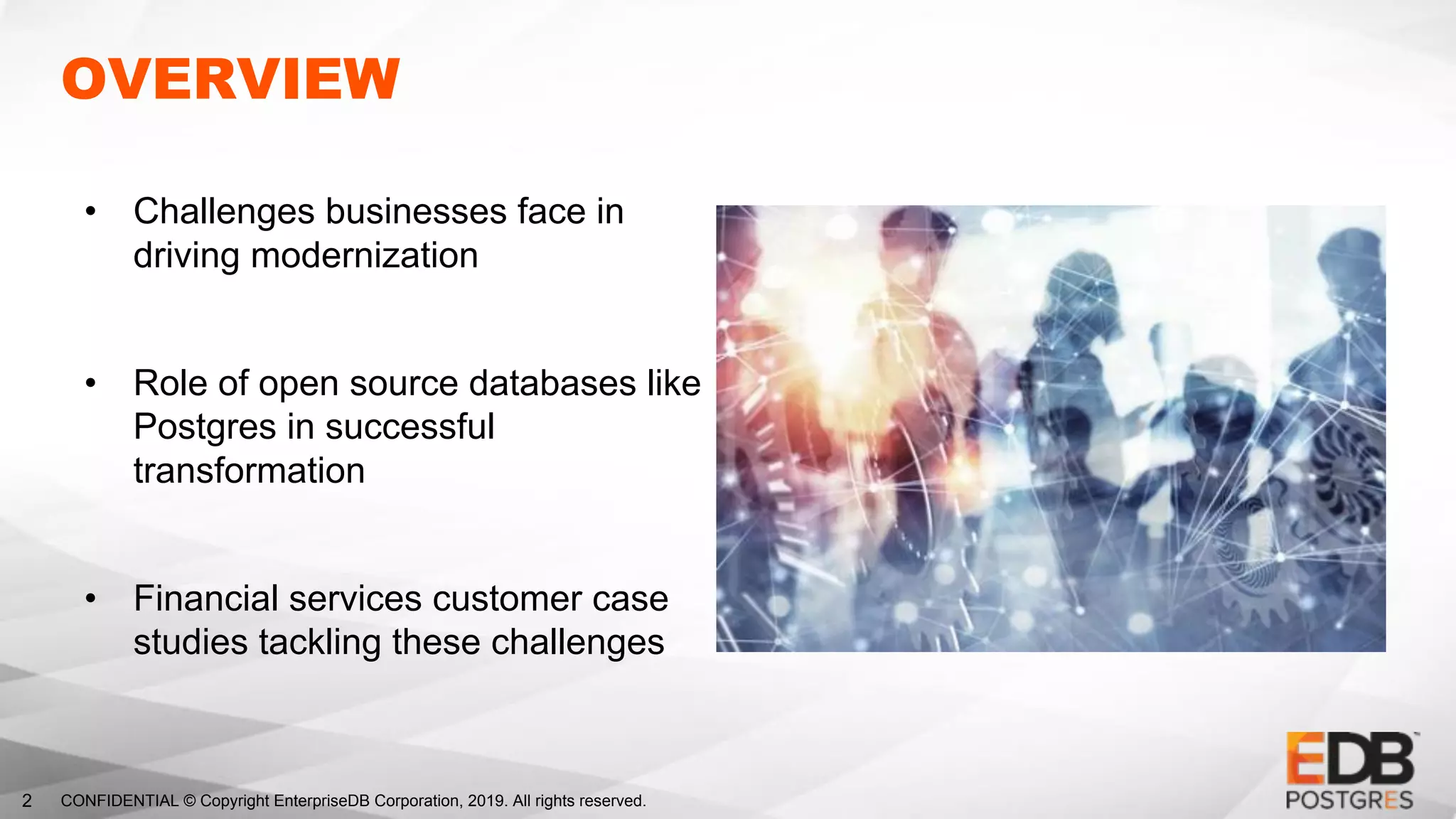 OVERVIEW

• Challenges businesses face in driving modernization

• Role of open source databases like Postgres in successful transformation

• Financial services customer case studies tackling these challenges

2 CONFIDENTIAL © Copyright EnterpriseDB Corporation, 2019. All rights reserved.

EDB™
POSTGRES